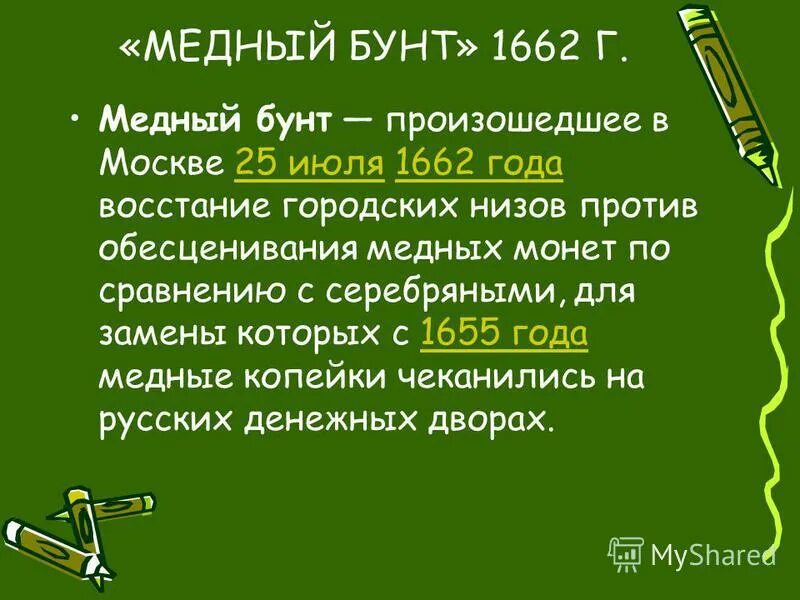 «МЕДНЫЙ БУНТ» 1662 Г.

• Медный бунт — произошедшее в Москве 25 июля 1662 года восстание городских низов против обесценивания медных монет по сравнению с серебряными, для замены которых с 1655 года медные копейки чеканились на русских денежных дворах.

MyShared